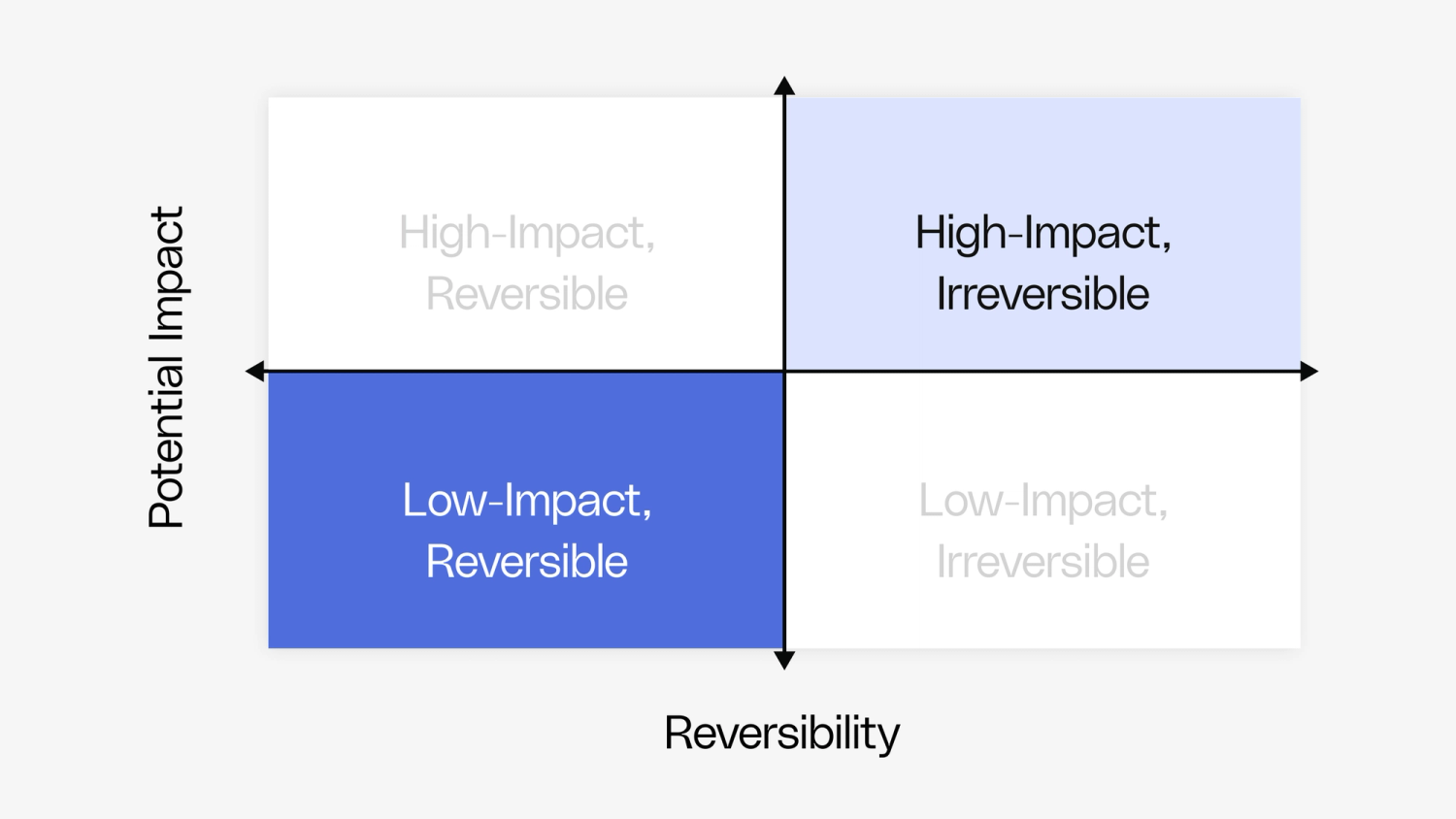 Potential Impact

High-Impact, Reversible

High-Impact, Irreversible

Low-Impact, Reversible

Low-Impact, Irreversible

Reversibility